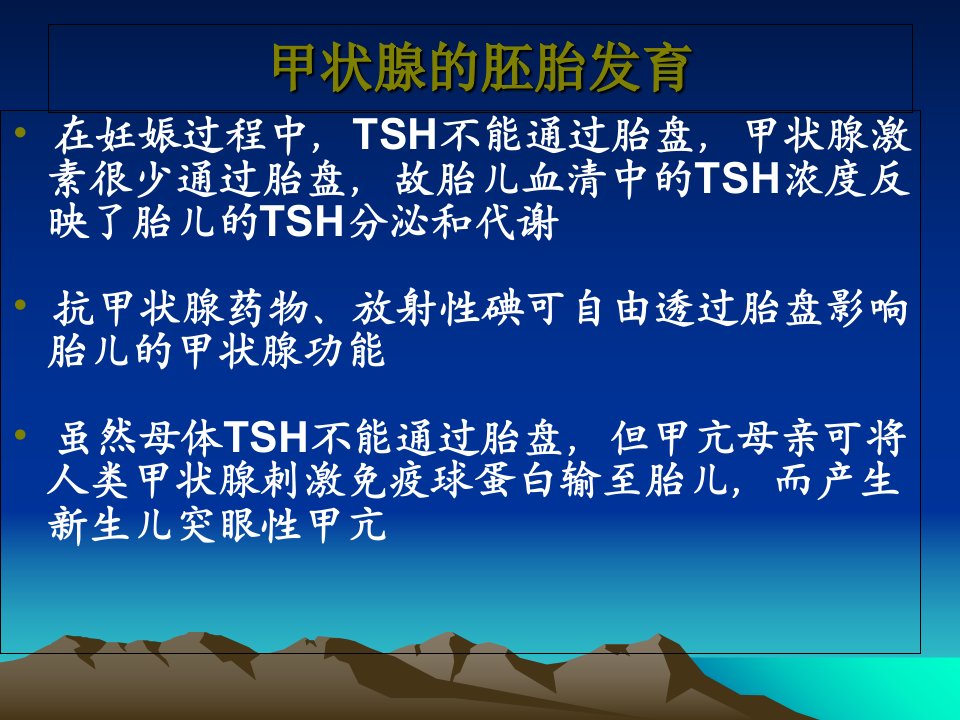 甲状腺的胚胎发育

• 在妊娠过程中，TSH不能通过胎盘，甲状腺激素很少通过胎盘，故胎儿血清中的TSH浓度反映了胎儿的TSH分泌和代谢

• 抗甲状腺药物、放射性碘可自由透过胎盘影响胎儿的甲状腺功能

• 虽然母体TSH不能通过胎盘，但甲亢母亲可将人类甲状腺刺激免疫球蛋白输至胎儿，而产生新生儿突眼性甲亢